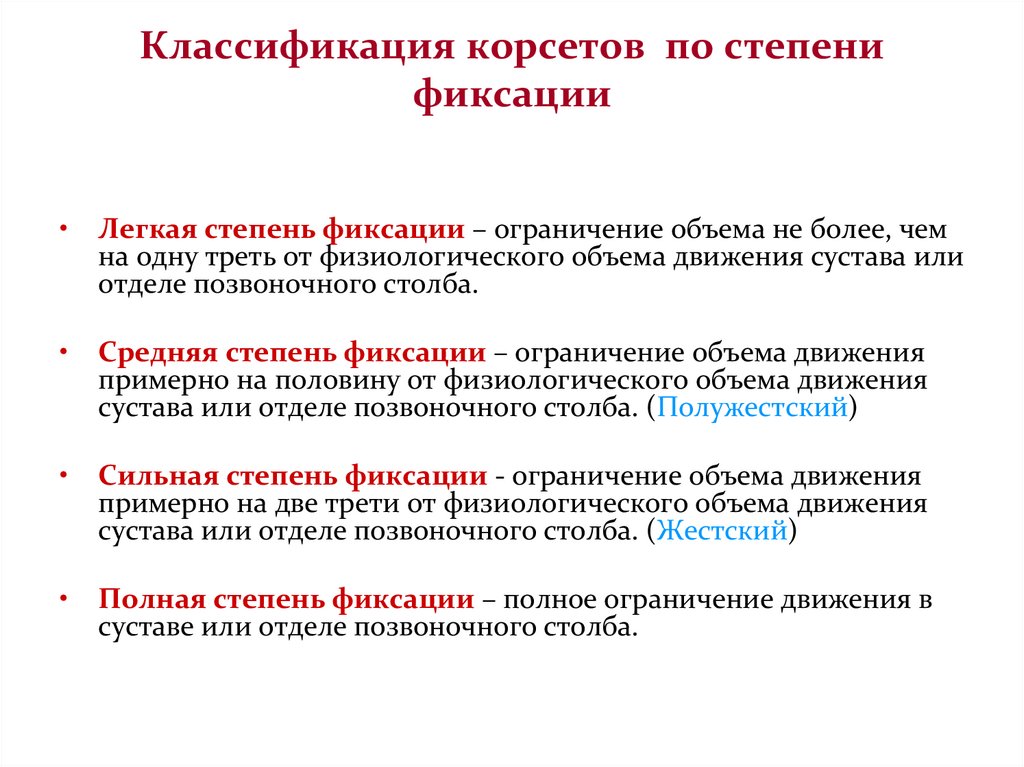 Классификация корсетов по степени фиксации

• Легкая степень фиксации – ограничение объема не более, чем на одну треть от физиологического объема движения сустава или отделе позвоночного столба.

• Средняя степень фиксации – ограничение объема движения примерно на половину от физиологического объема движения сустава или отделе позвоночного столба. (Полужестский)

• Сильная степень фиксации - ограничение объема движения примерно на две трети от физиологического объема движения сустава или отделе позвоночного столба. (Жестский)

• Полная степень фиксации – полное ограничение движения в суставе или отделе позвоночного столба.